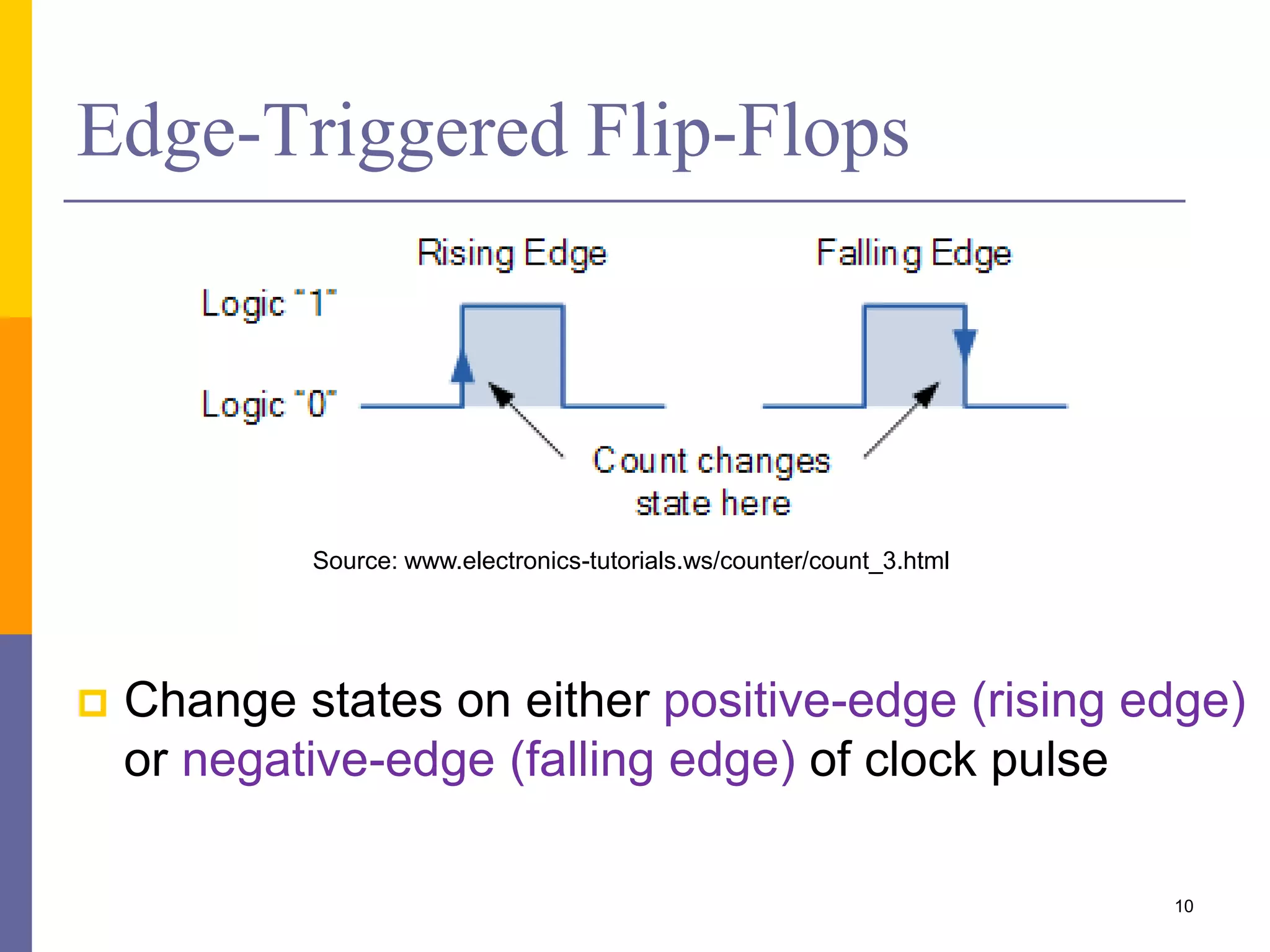 Edge-Triggered Flip-Flops

Rising Edge

Falling Edge

Logic "1"

Logic "0"

Count changes state here

Source: www.electronics-tutorials.ws/counter/count_3.html

Change states on either positive-edge (rising edge) or negative-edge (falling edge) of clock pulse

10